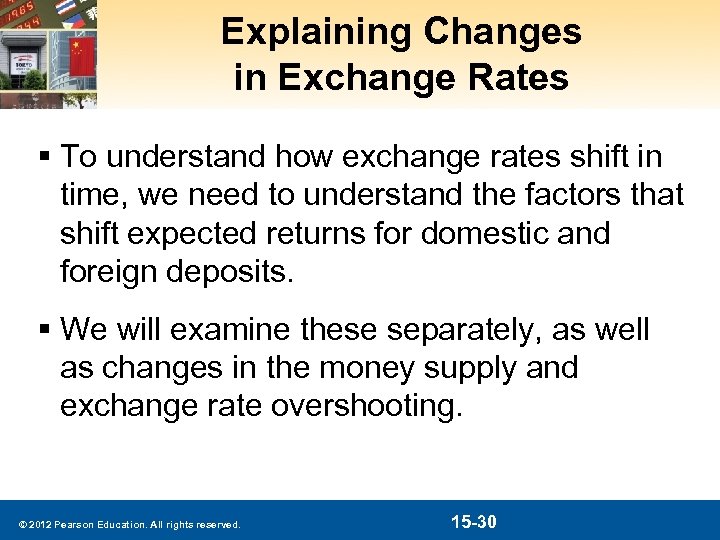 Explaining Changes in Exchange Rates

▪ To understand how exchange rates shift in time, we need to understand the factors that shift expected returns for domestic and foreign deposits.

▪ We will examine these separately, as well as changes in the money supply and exchange rate overshooting.

© 2012 Pearson Education. All rights reserved.

15-30